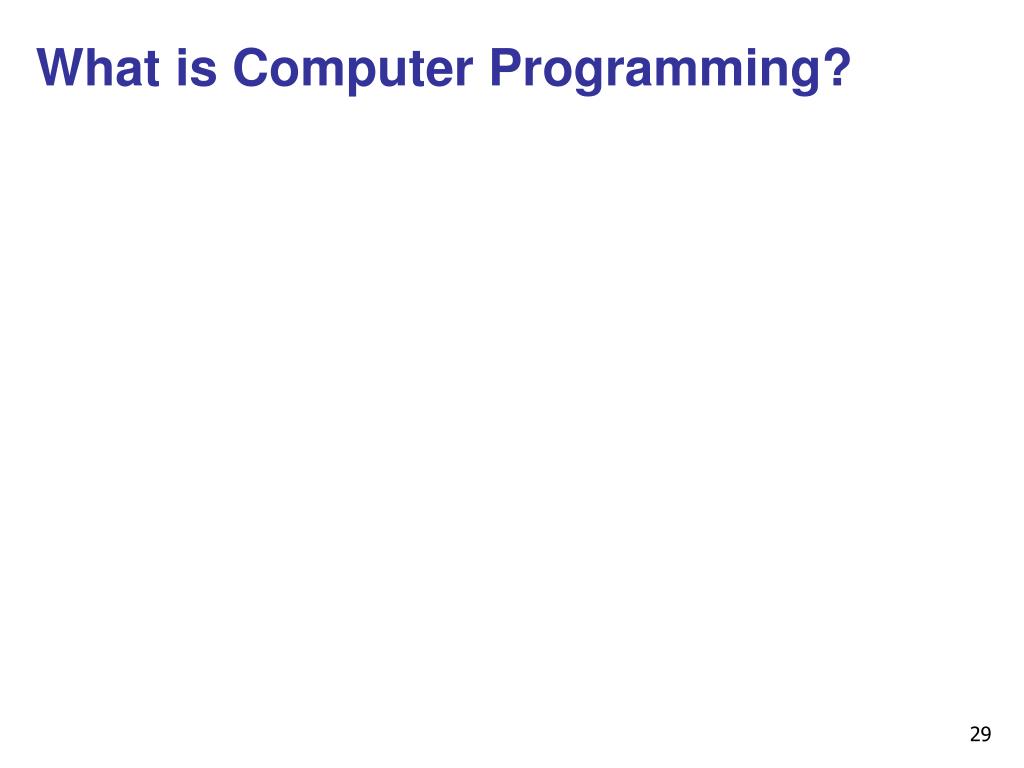 What is Computer Programming?

29